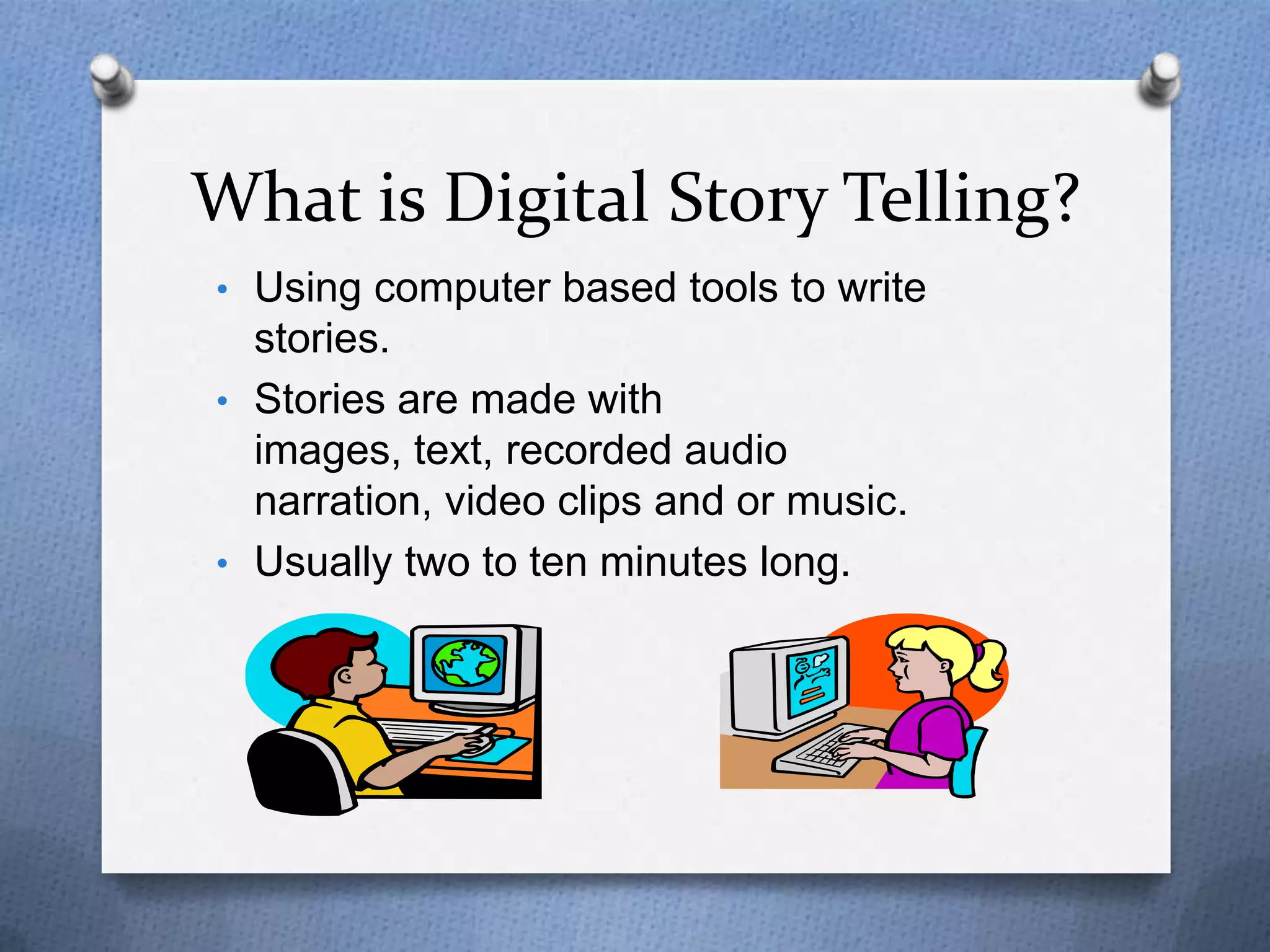 What is Digital Story Telling?

• Using computer based tools to write stories.
• Stories are made with images, text, recorded audio narration, video clips and or music.
• Usually two to ten minutes long.